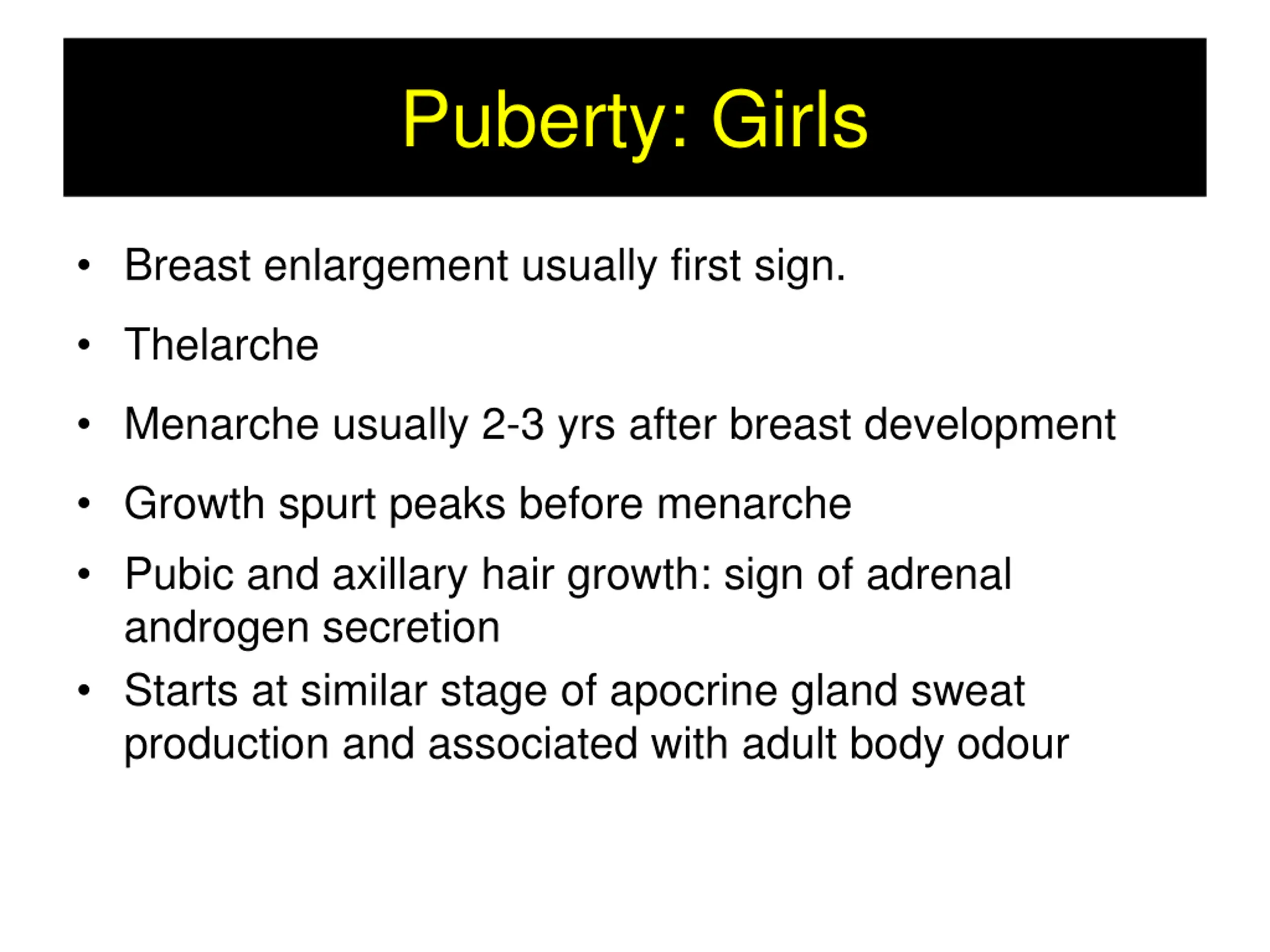 Puberty: Girls

• Breast enlargement usually first sign.
• Thelarche
• Menarche usually 2-3 yrs after breast development
• Growth spurt peaks before menarche
• Pubic and axillary hair growth: sign of adrenal androgen secretion
• Starts at similar stage of apocrine gland sweat production and associated with adult body odour